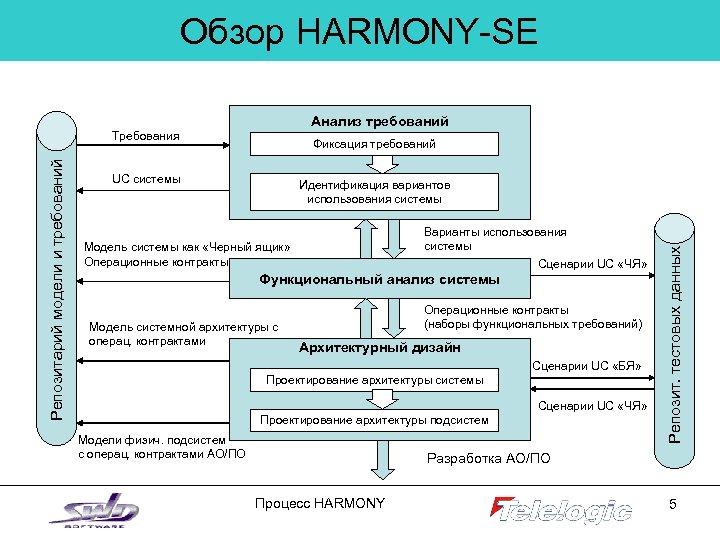 Обзор HARMONY-SE

Репозитарий модели и требований

Требования

UC системы

Модель системы как «Черный ящик»
Операционные контракты

Модель системной архитектуры с операц. контрактами

Модели физич. подсистем с операц. контрактами АО/ПО

Анализ требований

Фиксация требований

Идентификация вариантов использования системы

Варианты использования системы

Функциональный анализ системы

Операционные контракты (наборы функциональных требований)

Архитектурный дизайн

Проектирование архитектуры системы

Проектирование архитектуры подсистем

Разработка АО/ПО

Сценарии UC «ЧЯ»

Сценарии UC «БЯ»

Сценарии UC «ЧЯ»

Репозит. тестовых данных

SWD SOFTWARE

Процесс HARMONY

Telelogic

5